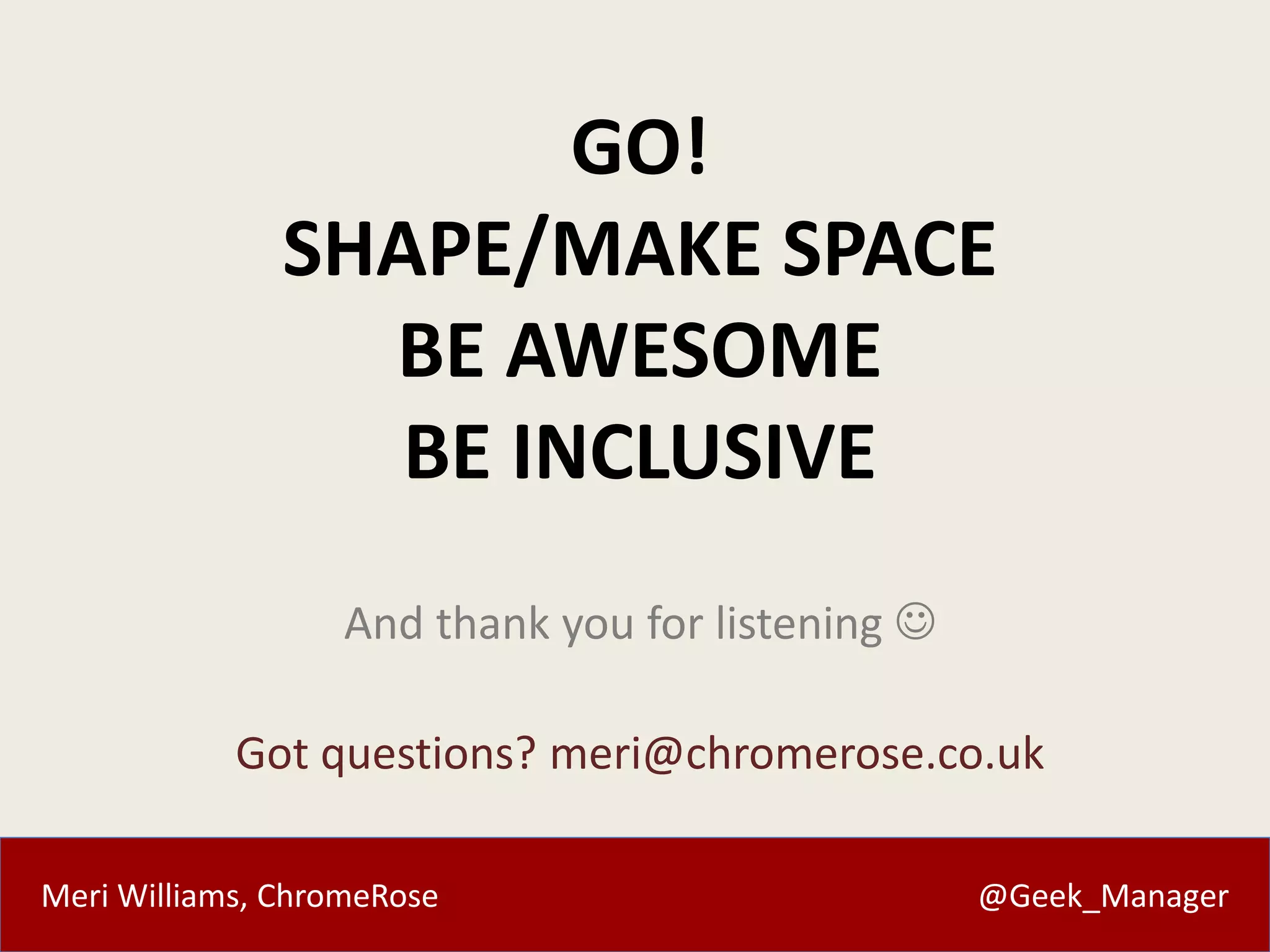 GO!
SHAPE/MAKE SPACE
BE AWESOME
BE INCLUSIVE

And thank you for listening ☺

Got questions? meri@chromerose.co.uk

Meri Williams, ChromeRose

@Geek_Manager